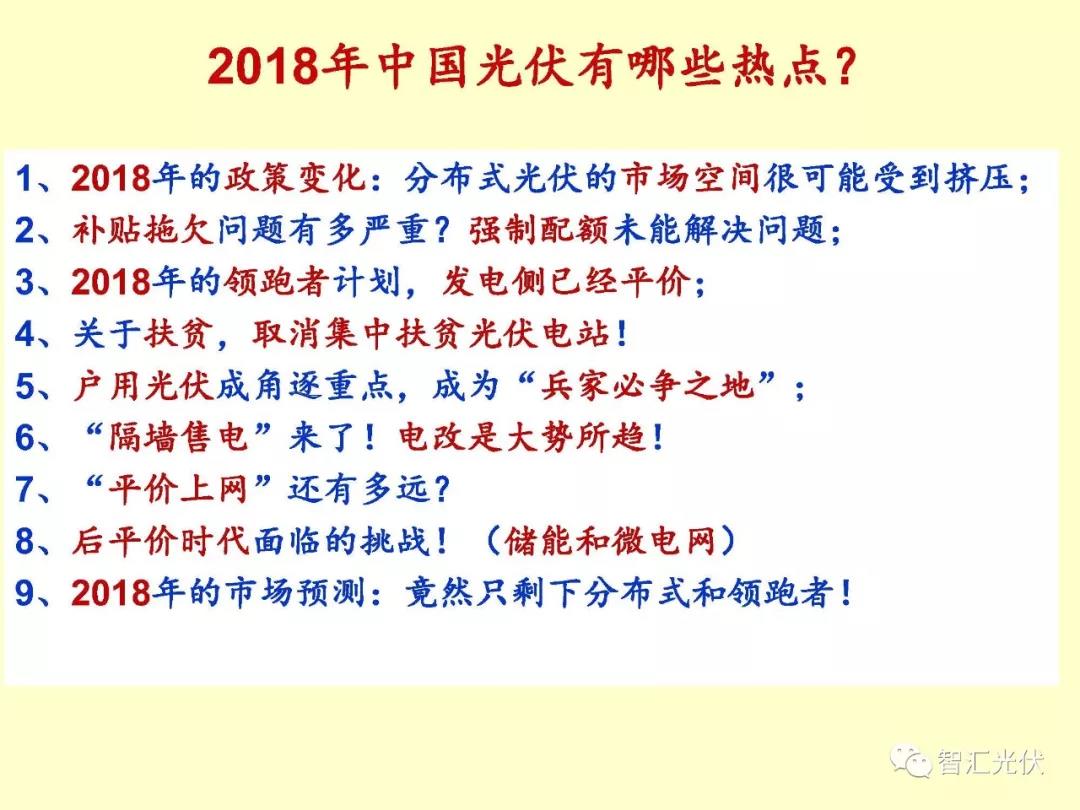 2018年中国光伏有哪些热点？

1、2018年的政策变化：分布式光伏的市场空间很可能受到挤压；
2、补贴拖欠问题有多严重？强制配额未能解决问题；
3、2018年的领跑者计划，发电侧已经平价；
4、关于扶贫，取消集中扶贫光伏电站！
5、户用光伏成角逐重点，成为“兵家必争之地”；
6、“隔墙售电”来了！电改是大势所趋！
7、“平价上网”还有多远？
8、后平价时代面临的挑战！（储能和微电网）
9、2018年的市场预测：竟然只剩下分布式和领跑者！

智汇光伏